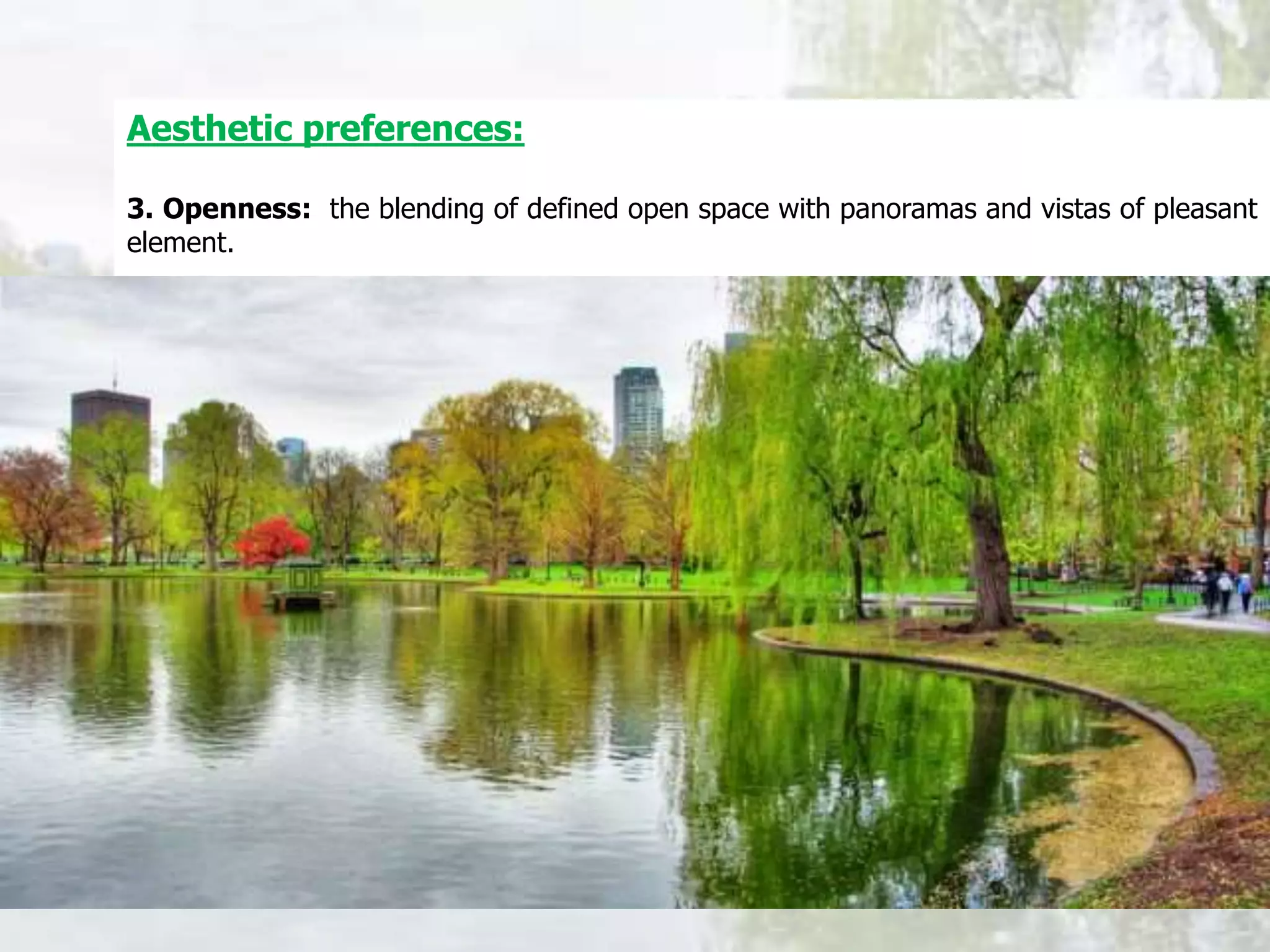 Aesthetic preferences:

3. Openness: the blending of defined open space with panoramas and vistas of pleasant element.